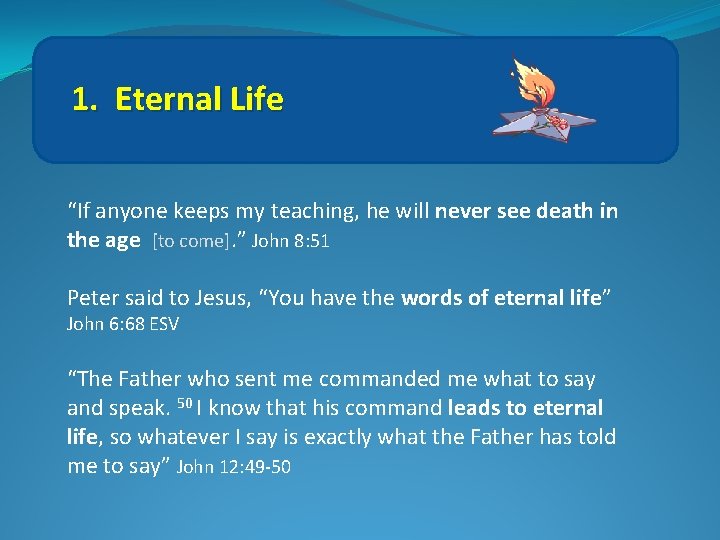 1. Eternal Life

“If anyone keeps my teaching, he will never see death in the age [to come].” John 8:51

Peter said to Jesus, “You have the words of eternal life” John 6:68 ESV

“The Father who sent me commanded me what to say and speak. $^{50}$ I know that his command leads to eternal life, so whatever I say is exactly what the Father has told me to say” John 12:49-50